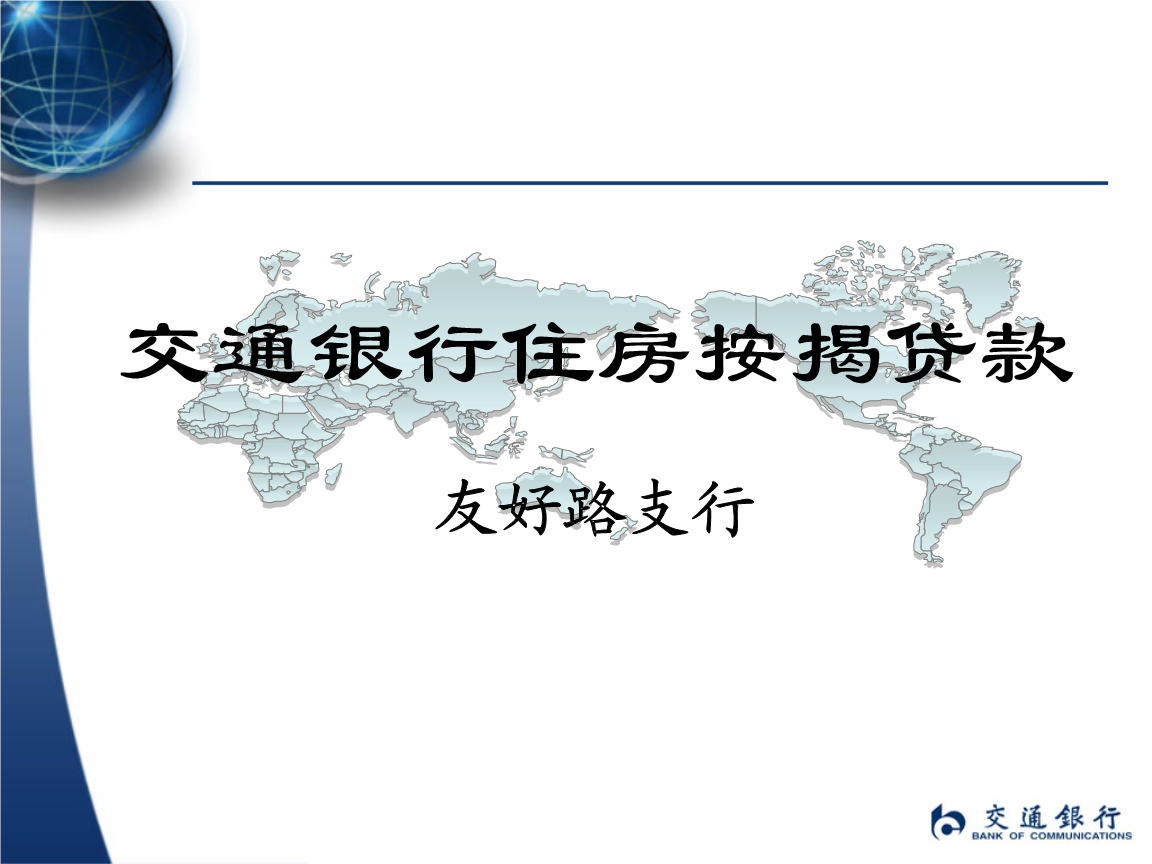 交通银行住房按揭贷款

友好路支行

交通银行
BANK OF COMMUNICATIONS